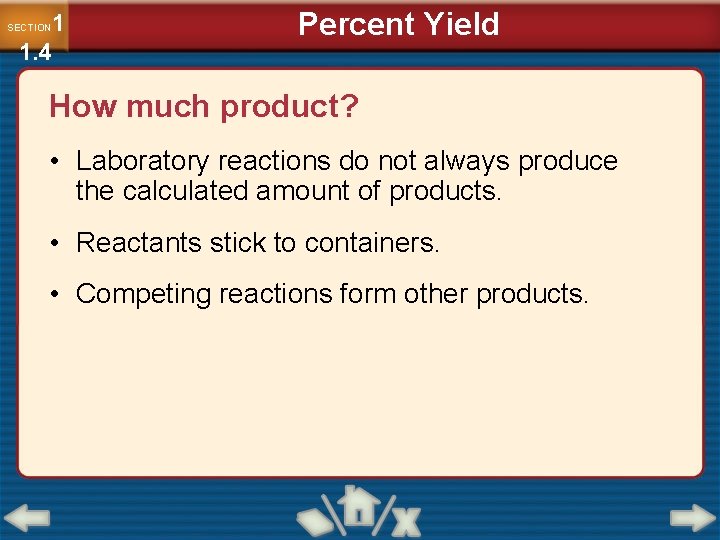 SECTION 1
1.4

Percent Yield

How much product?

• Laboratory reactions do not always produce the calculated amount of products.

• Reactants stick to containers.

• Competing reactions form other products.